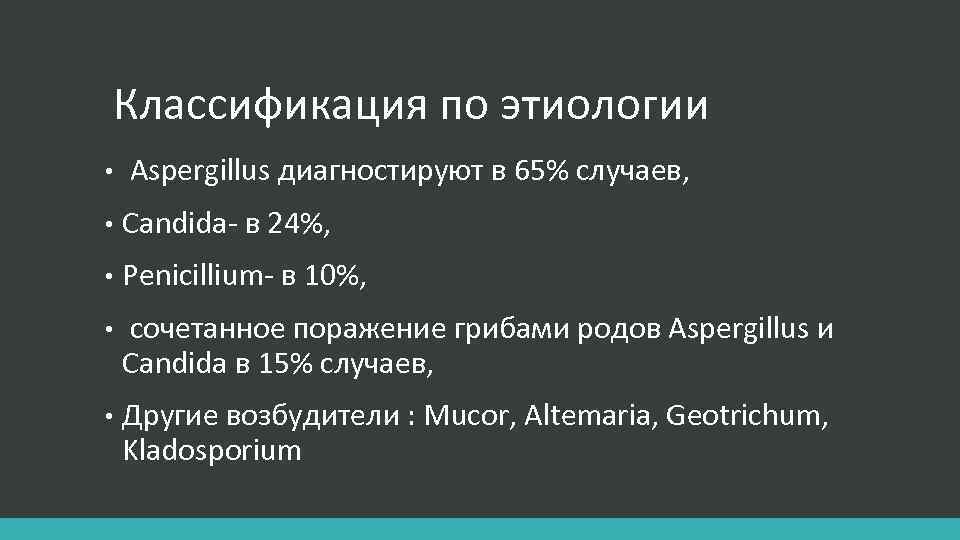 Классификация по этиологии

• Aspergillus диагностируют в 65% случаев,

• Candida- в 24%,

• Penicillium- в 10%,

• сочетанное поражение грибами родов Aspergillus и Candida в 15% случаев,

• Другие возбудители : Mucor, Altemaria, Geotrichum, Kladosporium